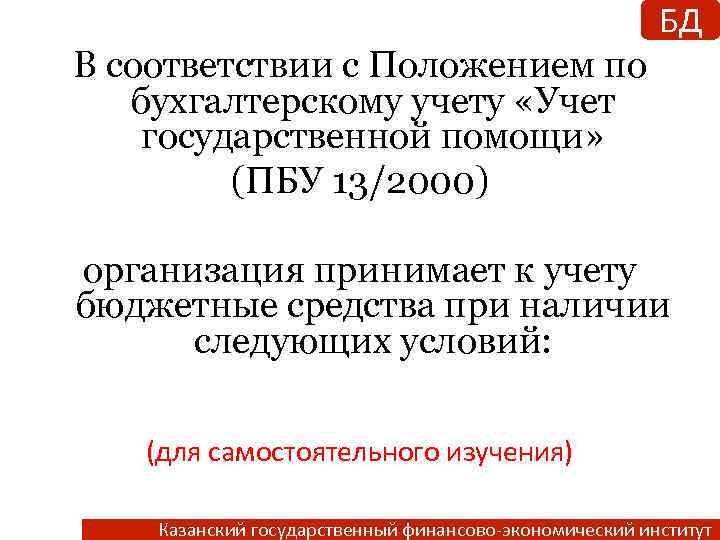 БД

В соответствии с Положением по бухгалтерскому учету «Учет государственной помощи» (ПБУ 13/2000)

организация принимает к учету бюджетные средства при наличии следующих условий:

(для самостоятельного изучения)

Казанский государственный финансово-экономический институт